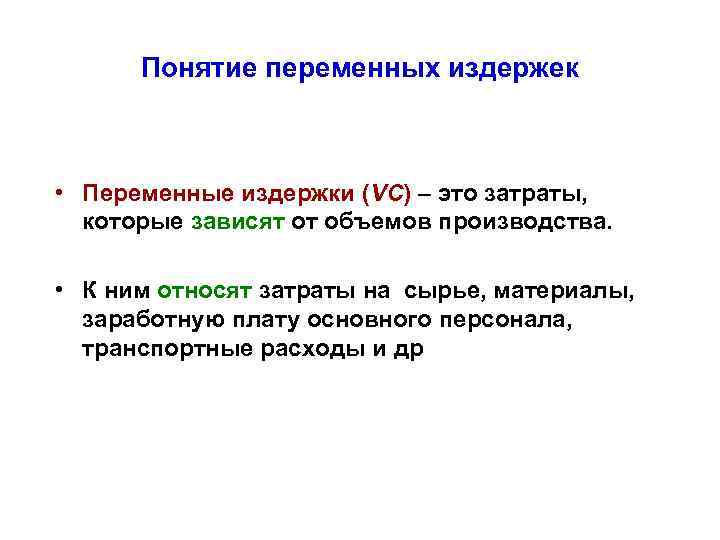 Понятие переменных издержек

• Переменные издержки (VC) – это затраты, которые зависят от объемов производства.

• К ним относят затраты на сырье, материалы, заработную плату основного персонала, транспортные расходы и др